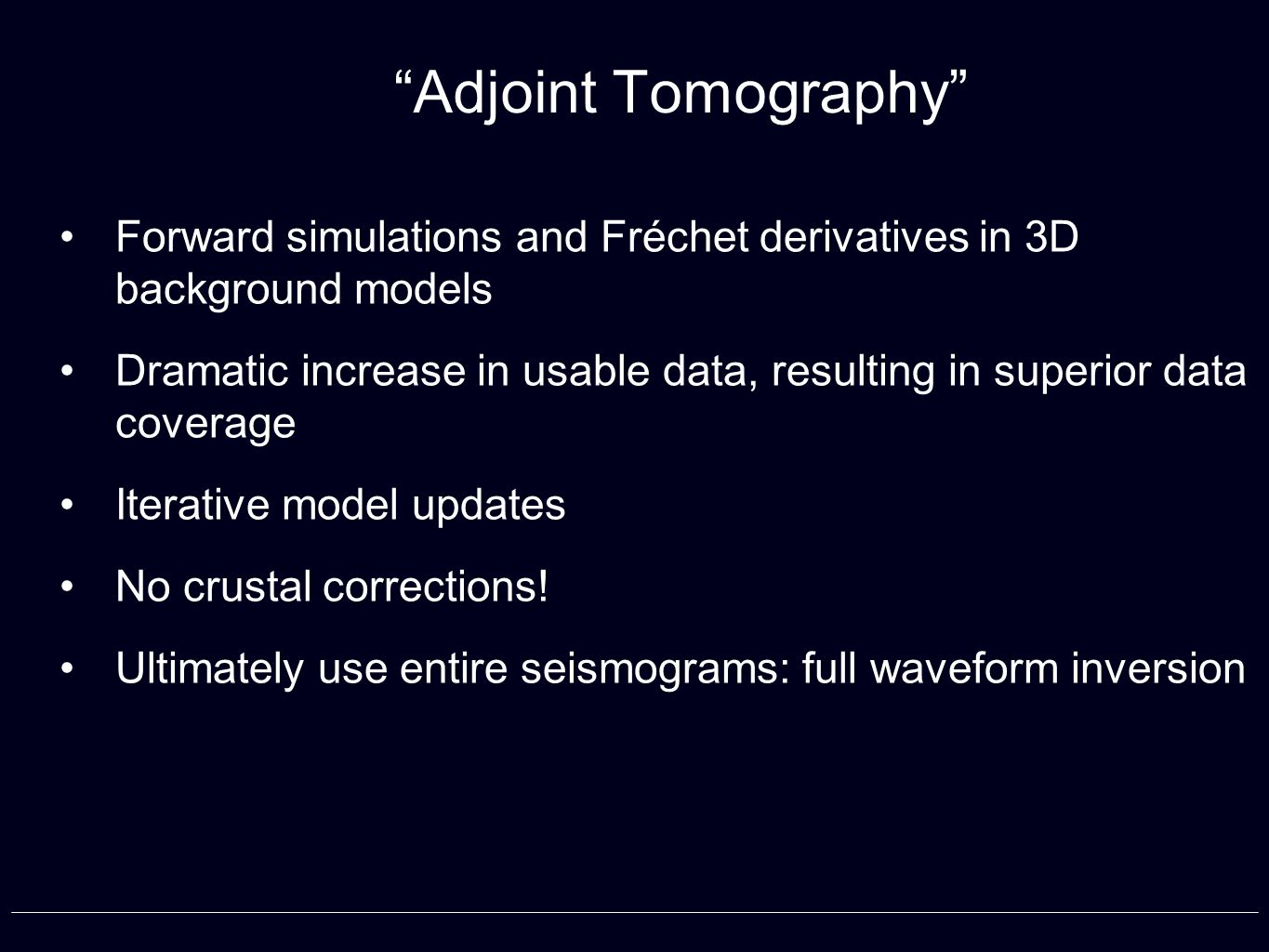 “Adjoint Tomography”

• Forward simulations and Fréchet derivatives in 3D background models

• Dramatic increase in usable data, resulting in superior data coverage

• Iterative model updates

• No crustal corrections!

• Ultimately use entire seismograms: full waveform inversion